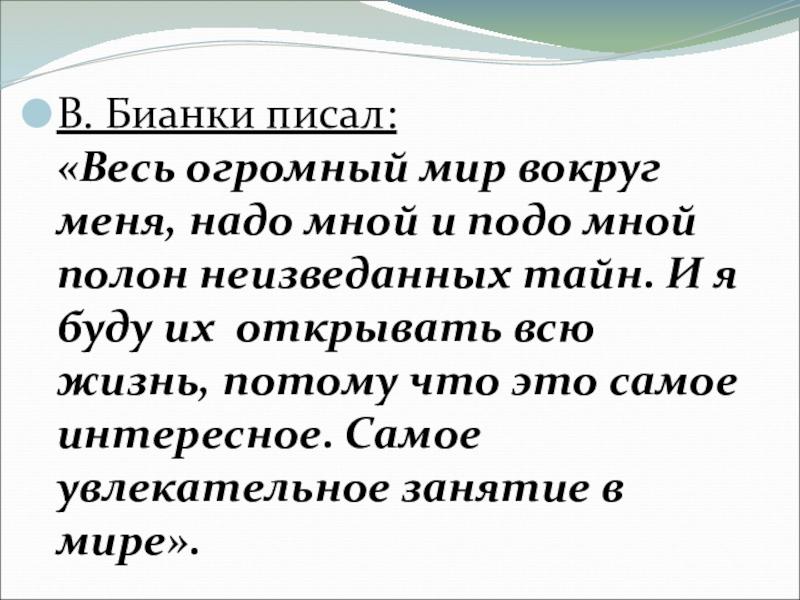 В. Бианки писал:
«Весь огромный мир вокруг меня, надо мной и подо мной полон неизведанных тайн. И я буду их открывать всю жизнь, потому что это самое интересное. Самое увлекательное занятие в мире».